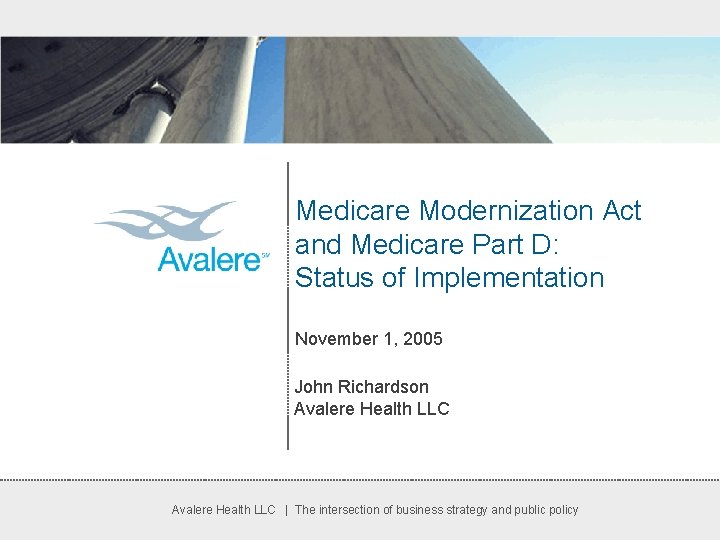 Avalere℠

Medicare Modernization Act and Medicare Part D: Status of Implementation

November 1, 2005

John Richardson
Avalere Health LLC

Avalere Health LLC | The intersection of business strategy and public policy